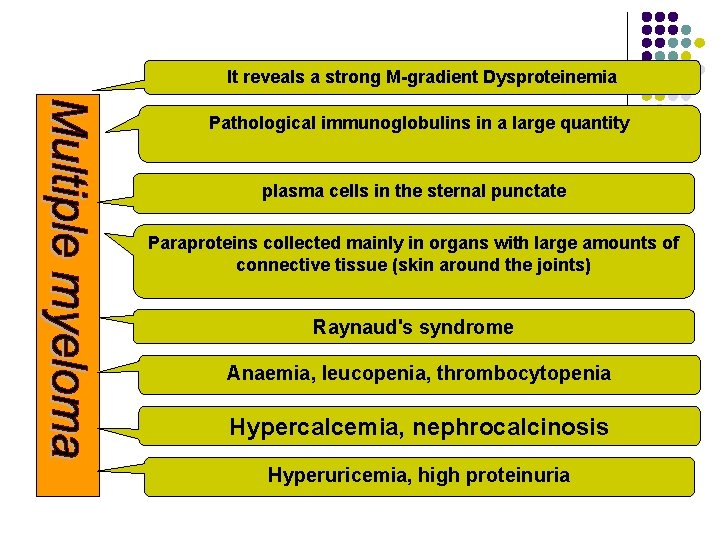 Multiple myeloma

It reveals a strong M-gradient Dysproteinemia

Pathological immunoglobulins in a large quantity

plasma cells in the sternal punctate

Paraproteins collected mainly in organs with large amounts of connective tissue (skin around the joints)

Raynaud's syndrome

Anaemia, leucopenia, thrombocytopenia

Hypercalcemia, nephrocalcinosis

Hyperuricemia, high proteinuria